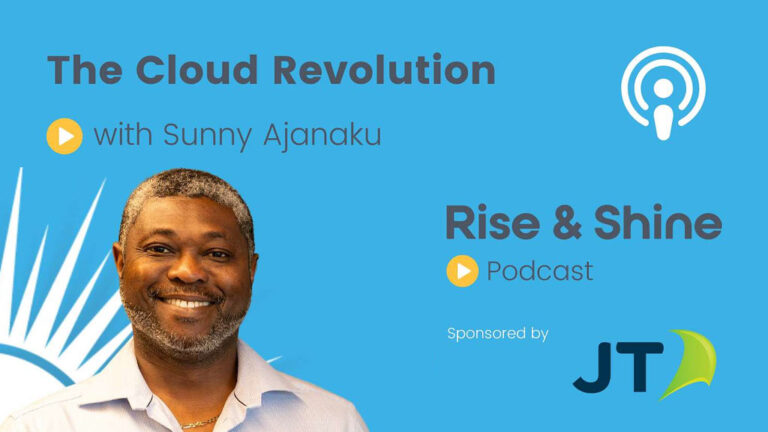 The Cloud Revolution

with Sunny Ajanaku

Rise & Shine

Podcast

Sponsored by

JT